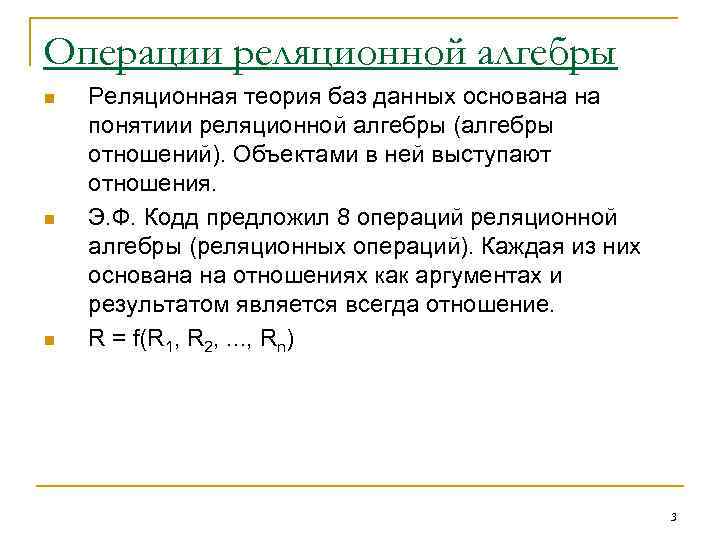 Операции реляционной алгебры

Реляционная теория баз данных основана на понятиии реляционной алгебры (алгебры отношений). Объектами в ней выступают отношения.

Э.Ф. Кодд предложил 8 операций реляционной алгебры (реляционных операций). Каждая из них основана на отношениях как аргументах и результатом является всегда отношение.

$R = f(R_1, R_2, ..., R_n)$

3